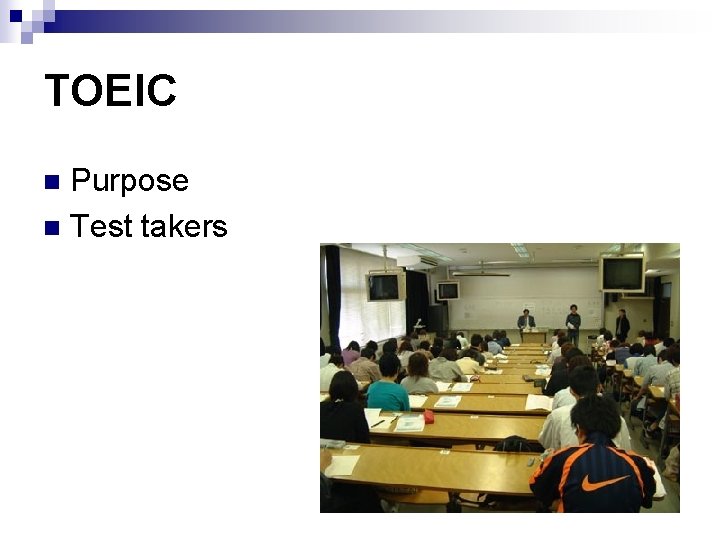 TOEIC

• Purpose
• Test takers